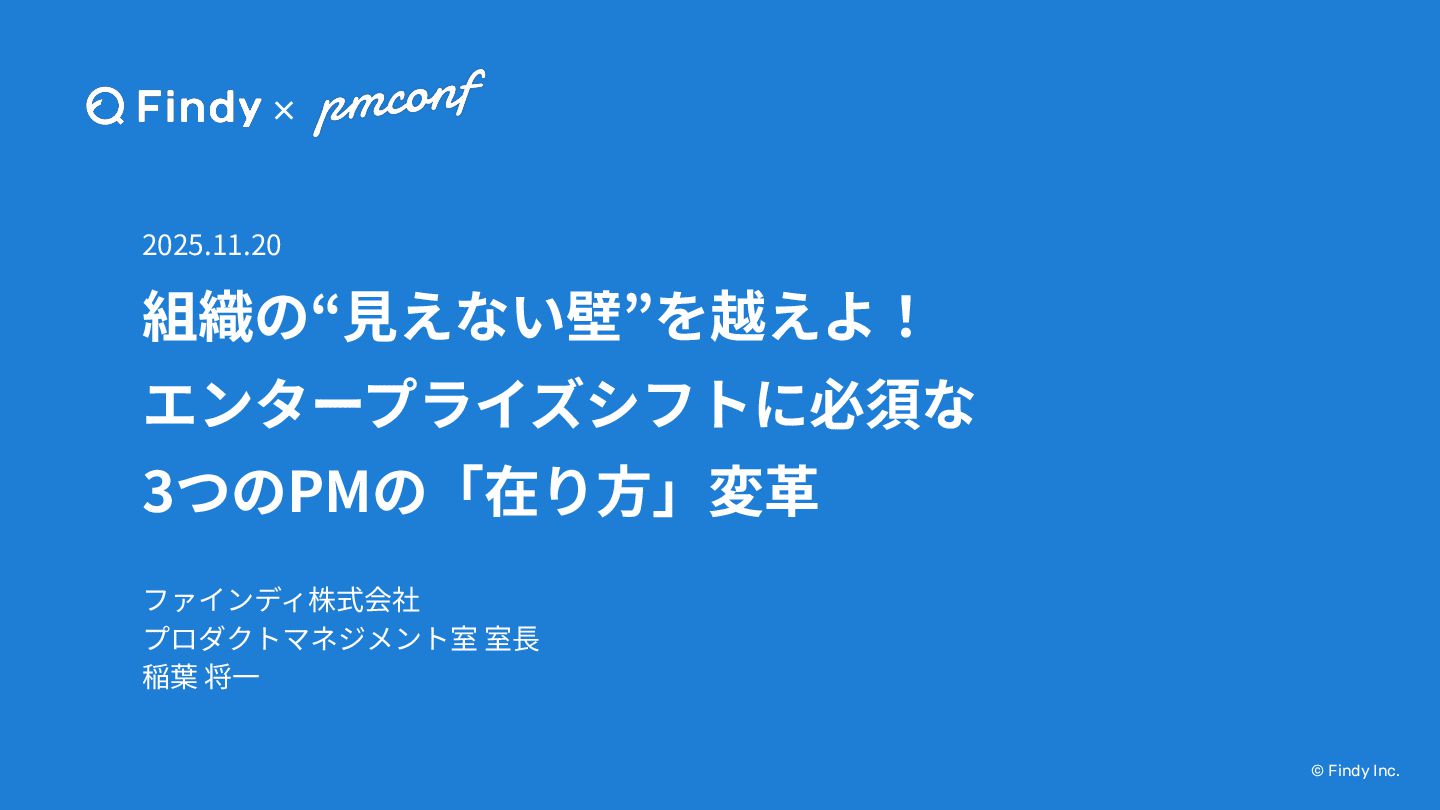 Findy × pmconf

2025.11.20

組織の“見えない壁”を越えよ！
エンタープライズシフトに必須な
3つのPMの「在り方」変革

ファインディ株式会社
プロダクトマネジメント室 室長
稲葉 将一

© Findy Inc.